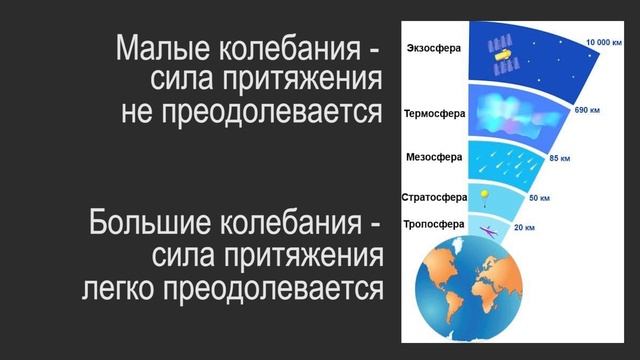 Малые колебания - сила притяжения не преодолевается

Большие колебания - сила притяжения легко преодолевается

Экзосфера
10 000 км
Термосфера
690 км
Мезосфера
85 км
Стратосфера
50 км
Тропосфера
20 км